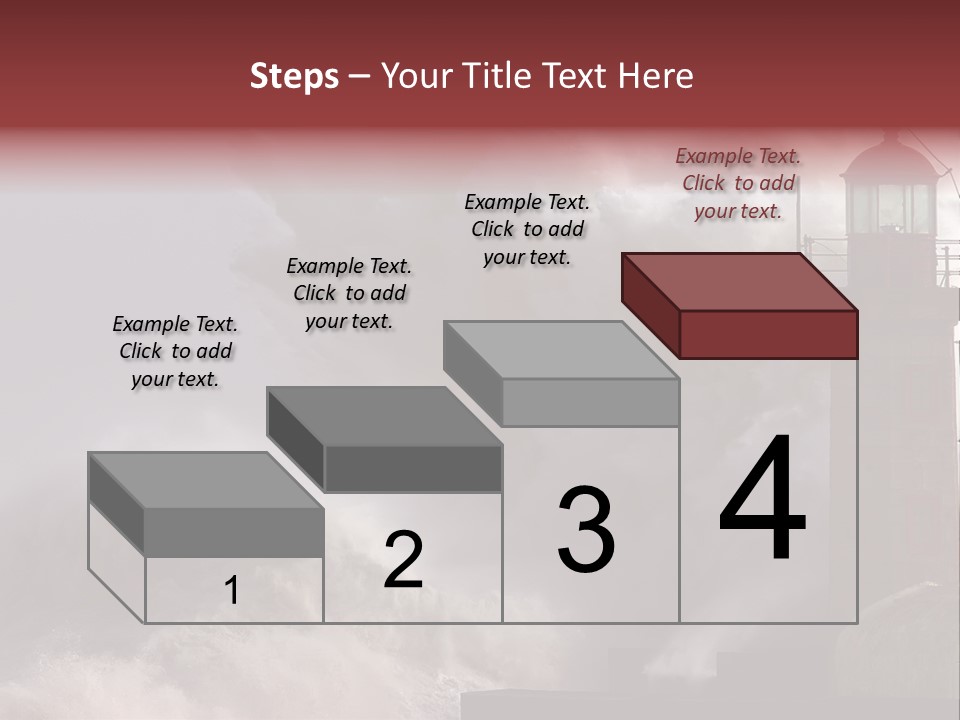 Steps – Your Title Text Here

Example Text. Click to add your text.

Example Text. Click to add your text.

Example Text. Click to add your text.

Example Text. Click to add your text.

1

2

3

4